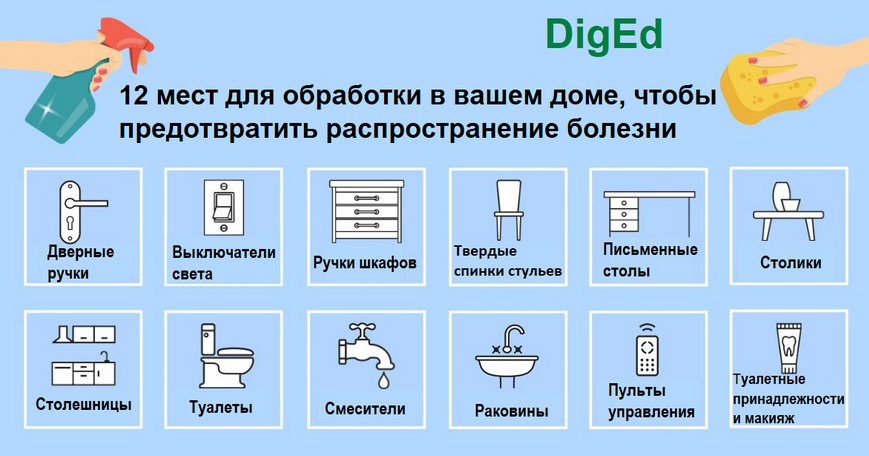 DigEd

12 мест для обработки в вашем доме, чтобы предотвратить распространение болезни

Дверные ручки

Выключатели света

Ручки шкафов

Твердые спинки стульев

Письменные столы

Столики

Столешницы

Туалеты

Смесители

Раковины

Пульты управления

Туалетные принадлежности и макияж